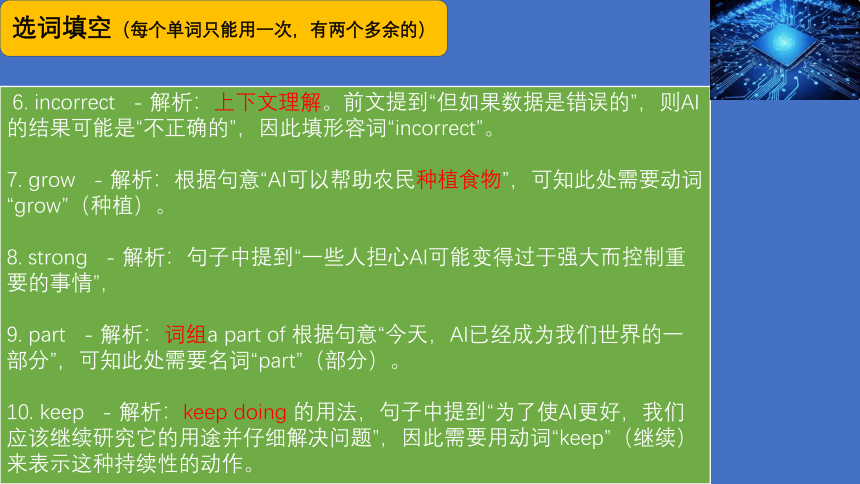 选词填空（每个单词只能用一次，有两个多余的）

6. incorrect - 解析：上下文理解。前文提到“但如果数据是错误的”，则AI的结果可能是“不正确的”，因此填形容词“incorrect”。

7. grow - 解析：根据句意“AI可以帮助农民种植食物”，可知此处需要动词“grow”（种植）。

8. strong - 解析：句子中提到“一些人担心AI可能变得过于强大而控制重要的事情”，

9. part - 解析：词组a part of 根据句意“今天，AI已经成为我们世界的一部分”，可知此处需要名词“part”（部分）。

10. keep - 解析：keep doing 的用法，句子中提到“为了使AI更好，我们应该继续研究它的用途并仔细解决问题”，因此需要用动词“keep”（继续）来表示这种持续性的动作。